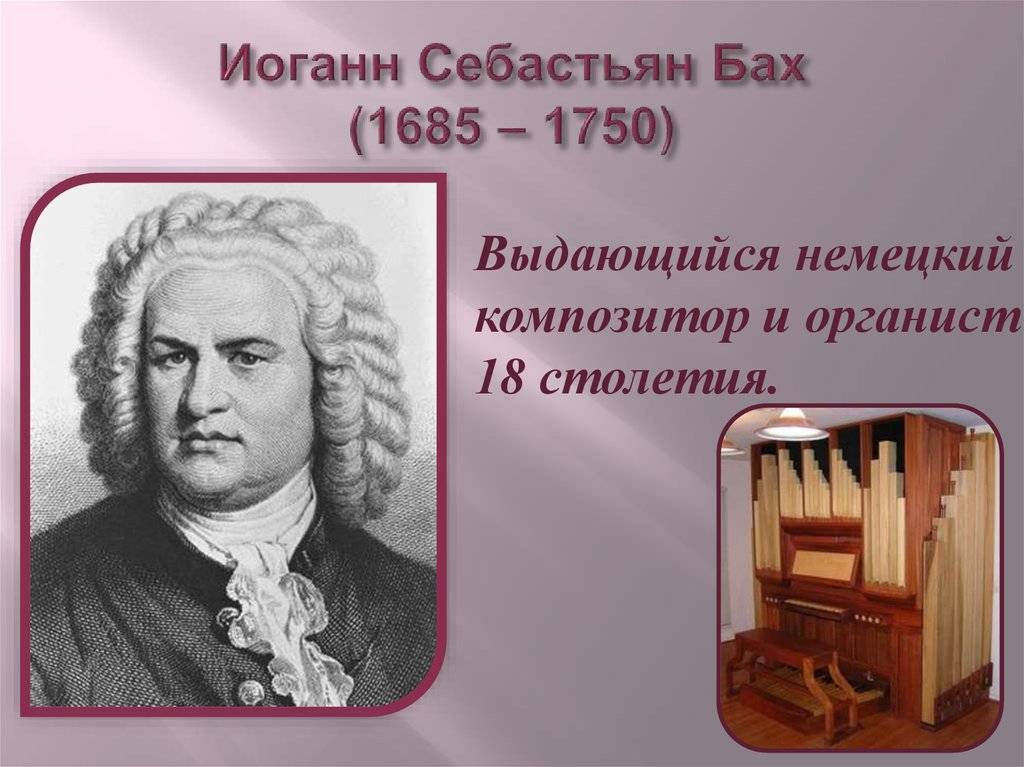 Иоганн Себастьян Бах
(1685 – 1750)

Выдающийся немецкий композитор и органист 18 столетия.